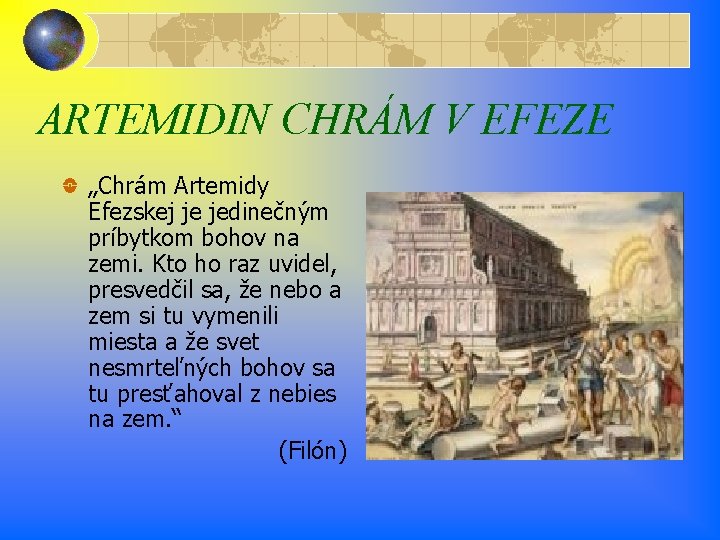 ARTEMIDIN CHRÁM V EFEZE

„Chrám Artemidy Efezskej je jedinečným príbytkom bohov na zemi. Kto ho raz uvidel, presvedčil sa, že nebo a zem si tu vymenili miesta a že svet nesmrteľných bohov sa tu presťahoval z nebies na zem.“

(Filón)